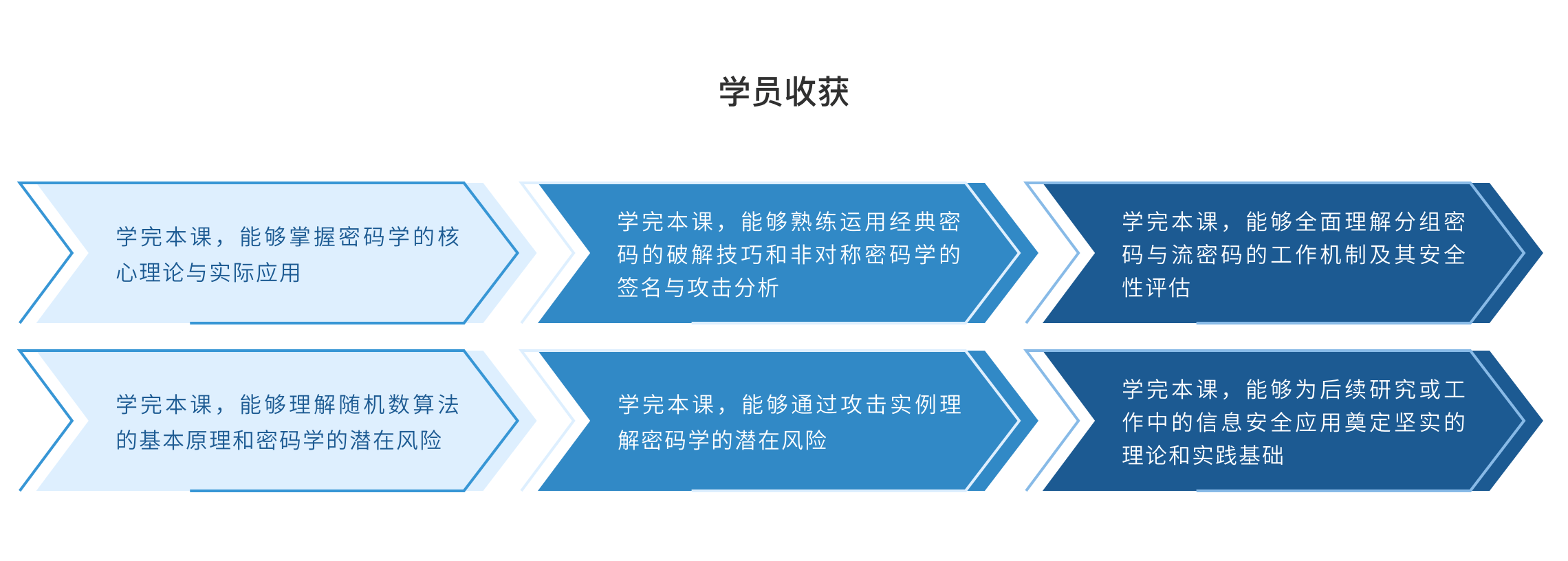 学员收获

学完本课，能够掌握密码学的核心理论与实际应用

学完本课，能够熟练运用经典密码的破解技巧和非对称密码学的签名与攻击分析

学完本课，能够全面理解分组密码与流密码的工作机制及其安全性评估

学完本课，能够理解随机数算法的基本原理和密码学的潜在风险

学完本课，能够通过攻击实例理解密码学的潜在风险

学完本课，能够为后续研究或工作中的信息安全应用奠定坚实的理论和实践基础